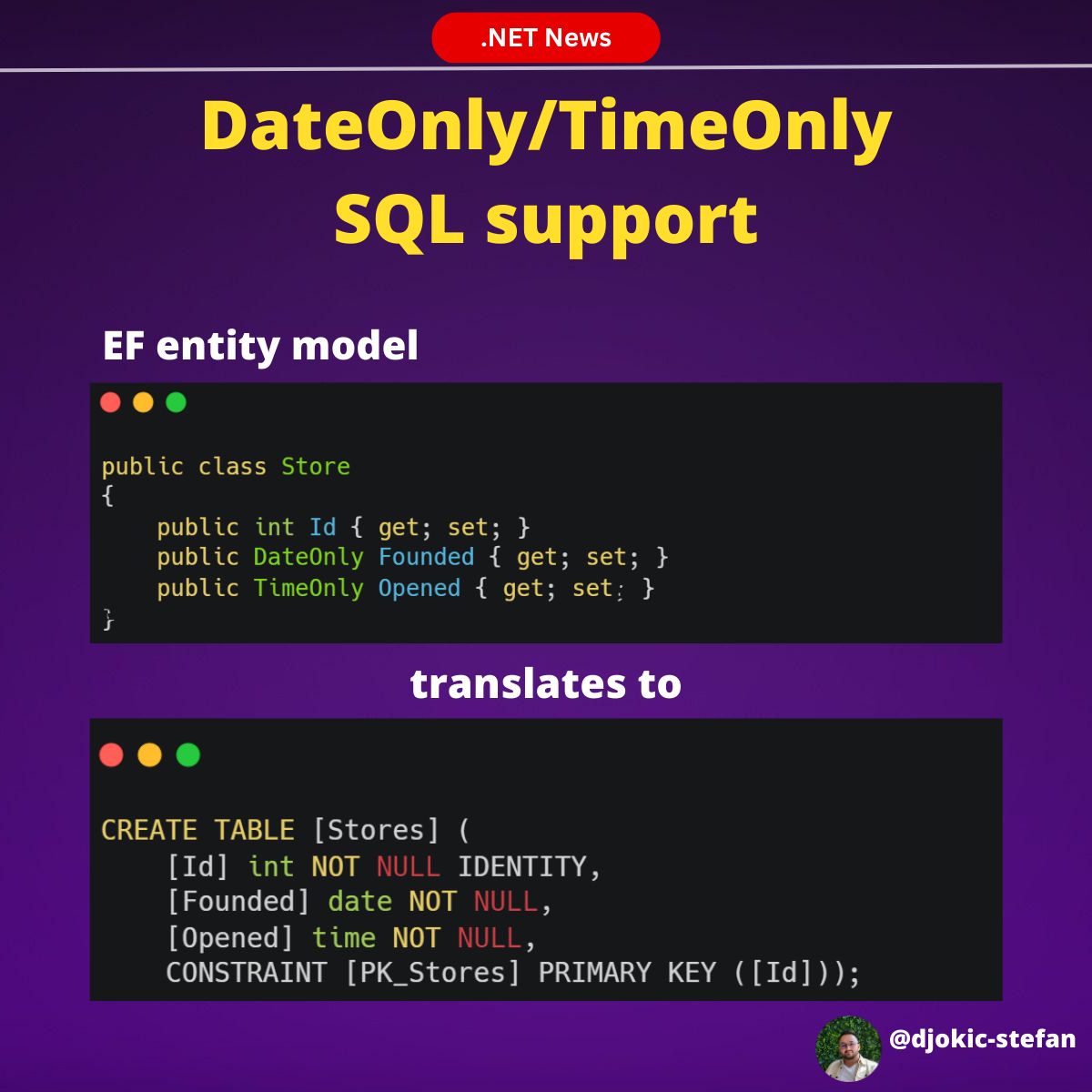 .NET News

DateOnly/TimeOnly SQL support

EF entity model

public class Store
{
    public int Id { get; set; }
    public DateOnly Founded { get; set; }
    public TimeOnly Opened { get; set; }
}

translates to

CREATE TABLE [Stores] (
    [Id] int NOT NULL IDENTITY,
    [Founded] date NOT NULL,
    [Opened] time NOT NULL,
    CONSTRAINT [PK_Stores] PRIMARY KEY ([Id]));

@djokic-stefan